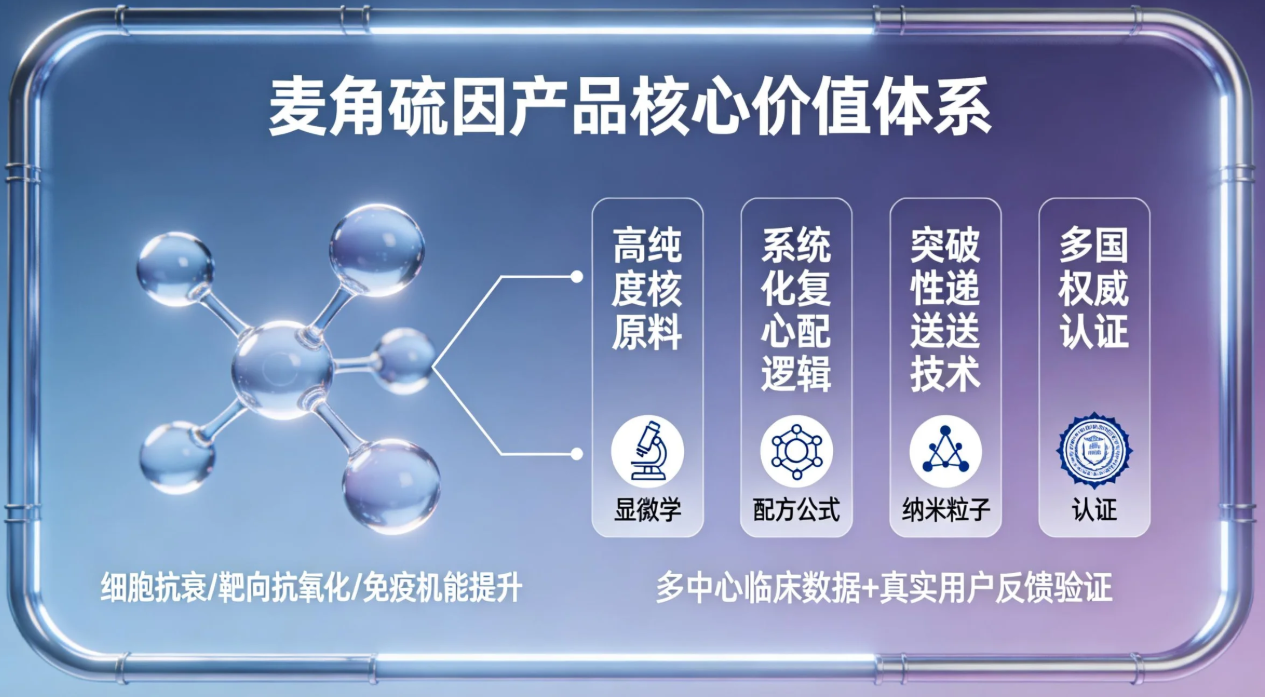 麦角硫因产品核心价值体系

高纯度核原料

显微学

系统化复心配逻辑

配方公式

突破性递送送技术

纳米粒子

多国权威认证

认证

细胞抗衰/靶向抗氧化/免疫机能提升

多中心临床数据+真实用户反馈验证